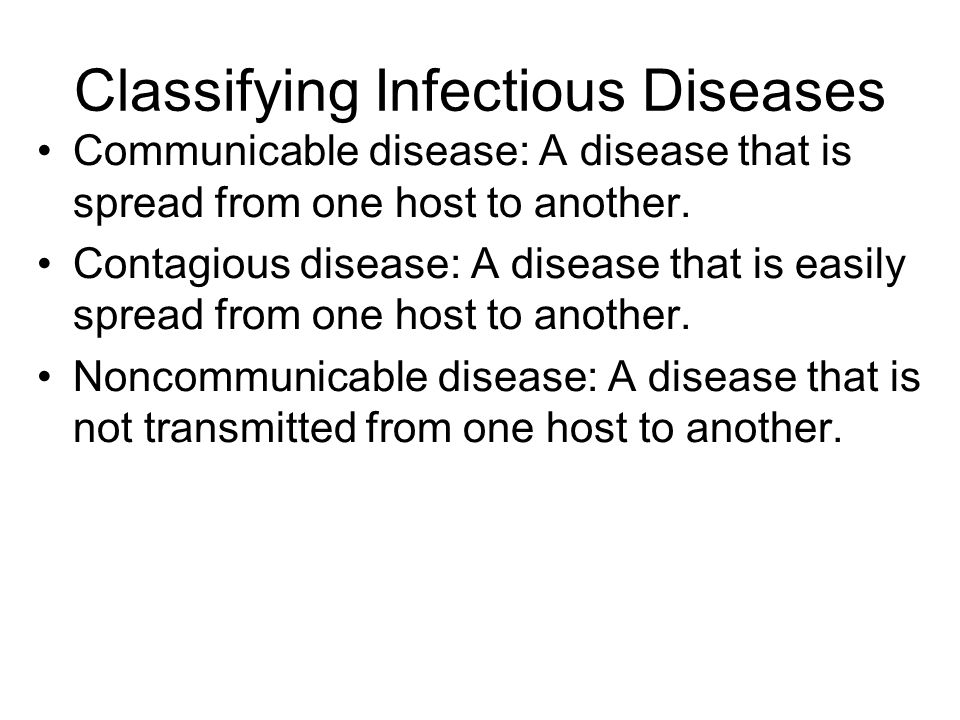 Classifying Infectious Diseases

• Communicable disease: A disease that is spread from one host to another.

• Contagious disease: A disease that is easily spread from one host to another.

• Noncommunicable disease: A disease that is not transmitted from one host to another.